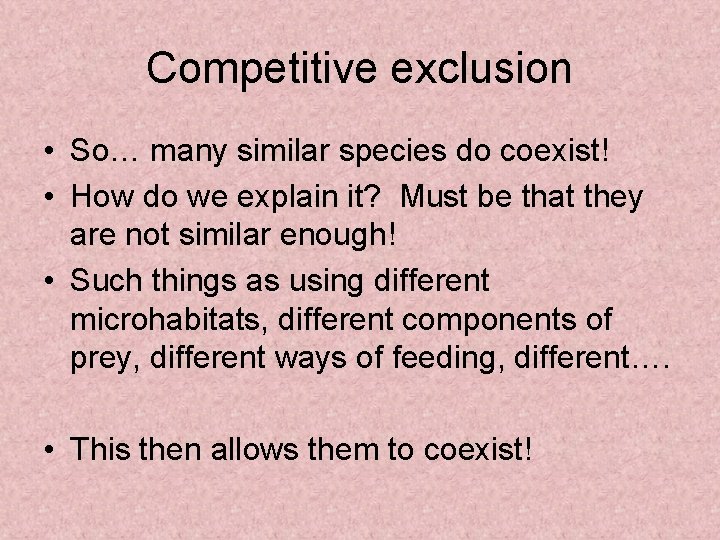 Competitive exclusion

• So… many similar species do coexist!

• How do we explain it? Must be that they are not similar enough!

• Such things as using different microhabitats, different components of prey, different ways of feeding, different….

• This then allows them to coexist!